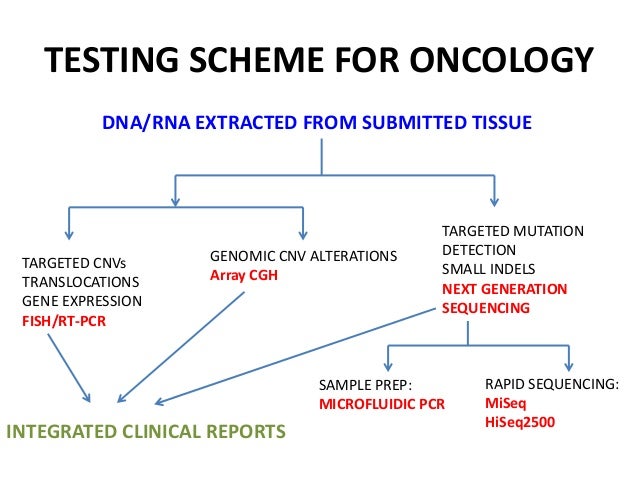 TESTING SCHEME FOR ONCOLOGY

DNA/RNA EXTRACTED FROM SUBMITTED TISSUE

TARGETED CNVs
TRANSLOCATIONS
GENE EXPRESSION
FISH/RT-PCR

GENOMIC CNV ALTERATIONS
Array CGH

TARGETED MUTATION
DETECTION
SMALL INDELS
NEXT GENERATION
SEQUENCING

SAMPLE PREP:
MICROFLUIDIC PCR

RAPID SEQUENCING:
MiSeq
HiSeq2500

INTEGRATED CLINICAL REPORTS